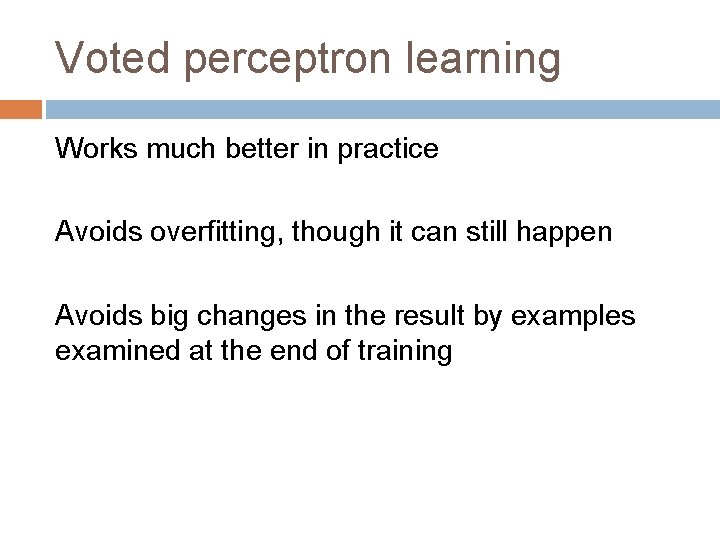 Voted perceptron learning

Works much better in practice

Avoids overfitting, though it can still happen

Avoids big changes in the result by examples examined at the end of training